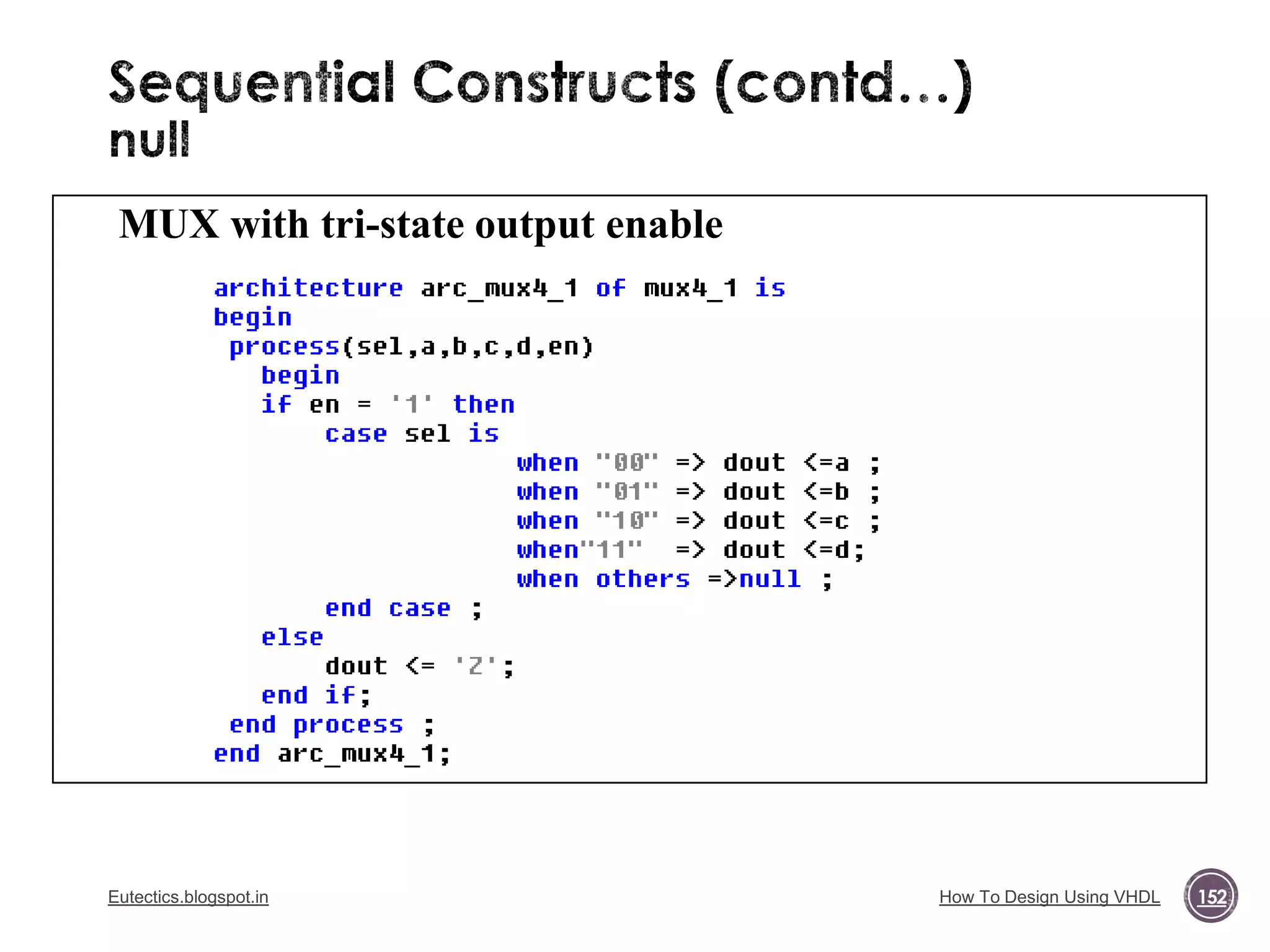 Sequential Constructs (contd...)
null

MUX with tri-state output enable

architecture arc_mux4_1 of mux4_1 is
begin
 process(sel,a,b,c,d,en)
   begin
   if en = '1' then
       case sel is
               when "00" => dout <=a ;
               when "01" => dout <=b ;
               when "10" => dout <=c ;
               when"11"  => dout <=d;
               when others =>null ;
       end case ;
   else
       dout <= 'Z';
   end if;
 end process ;
end arc_mux4_1;

Eutectics.blogspot.in

How To Design Using VHDL

152